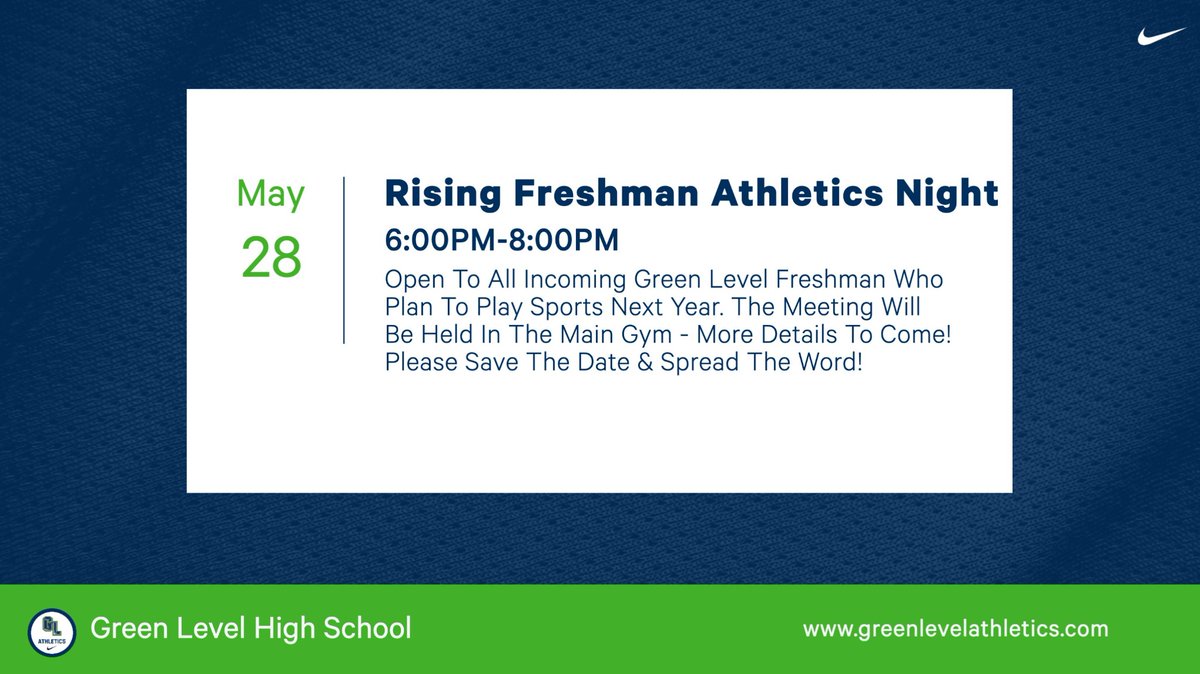 May
28

Rising Freshman Athletics Night

6:00PM-8:00PM

Open To All Incoming Green Level Freshman Who Plan To Play Sports Next Year. The Meeting Will Be Held In The Main Gym - More Details To Come! Please Save The Date & Spread The Word!

GL
ATHLETICS

Green Level High School

www.greenlevelathletics.com